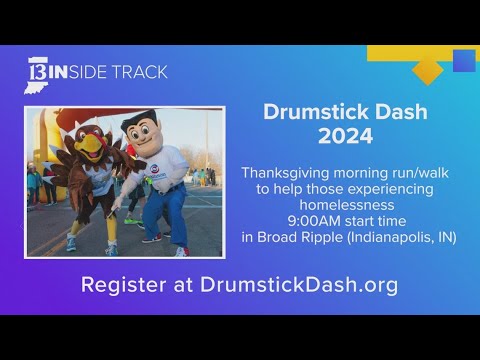 13 INSIDE TRACK

Drumstick Dash 2024

Thanksgiving morning run/walk to help those experiencing homelessness
9:00AM start time
in Broad Ripple (Indianapolis, IN)

Register at DrumstickDash.org